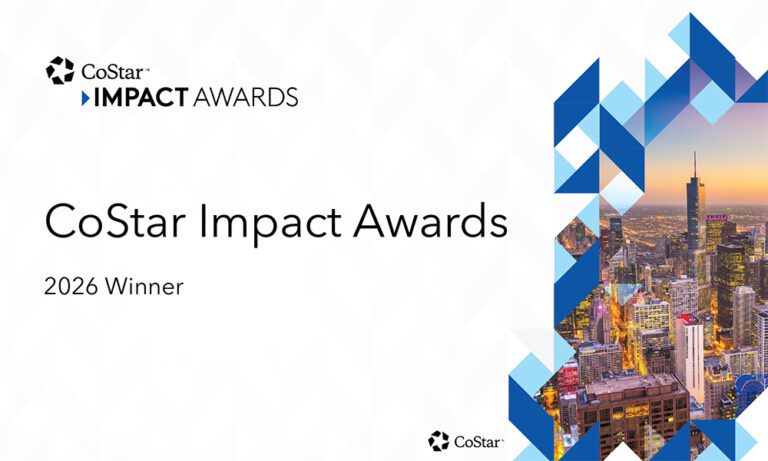 CoStar™
IMPACT AWARDS

CoStar Impact Awards

2026 Winner

CoStar™